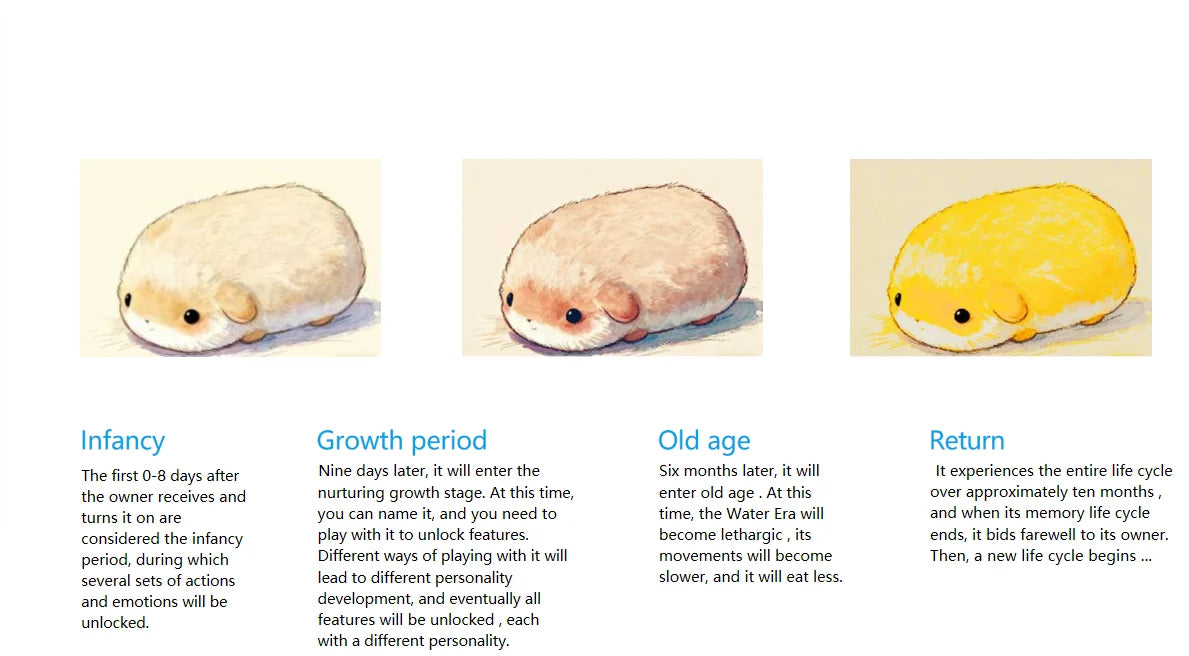 Infancy

The first 0-8 days after the owner receives and turns it on are considered the infancy period, during which several sets of actions and emotions will be unlocked.

Growth period

Nine days later, it will enter the nurturing growth stage. At this time, you can name it, and you need to play with it to unlock features. Different ways of playing with it will lead to different personality development, and eventually all features will be unlocked , each with a different personality.

Old age

Six months later, it will enter old age . At this time, the Water Era will become lethargic , its movements will become slower, and it will eat less.

Return

It experiences the entire life cycle over approximately ten months , and when its memory life cycle ends, it bids farewell to its owner. Then, a new life cycle begins ...